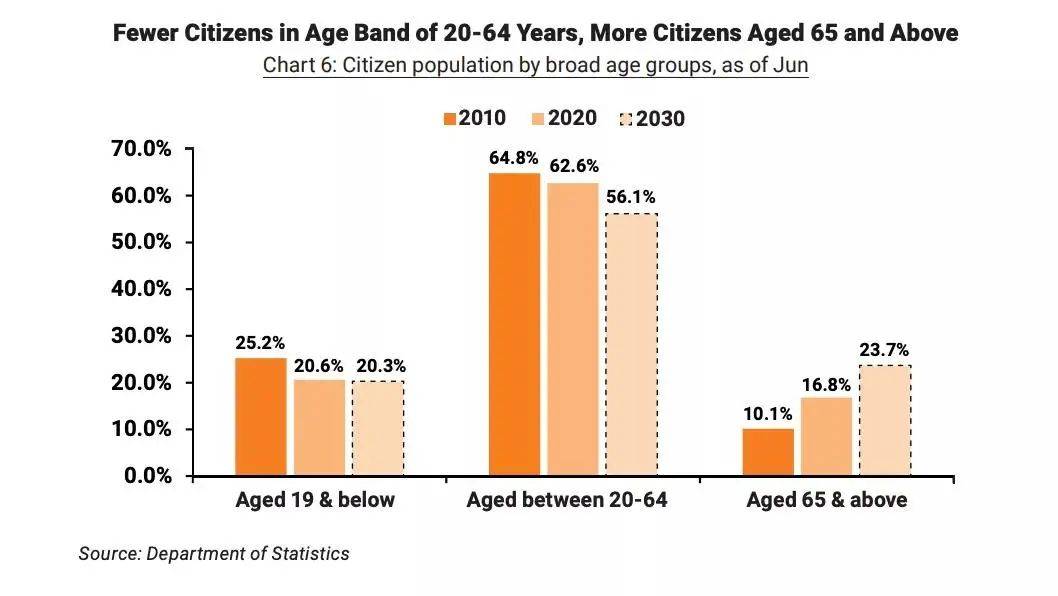 Fewer Citizens in Age Band of 20-64 Years, More Citizens Aged 65 and Above

Chart 6: Citizen population by broad age groups, as of Jun

2010 2020 2030

70.0%
60.0%
50.0%
40.0%
30.0%
20.0%
10.0%
0.0%

25.2% 20.6% 20.3%
64.8% 62.6% 56.1%
10.1% 16.8% 23.7%

Aged 19 & below
Aged between 20-64
Aged 65 & above

Source: Department of Statistics